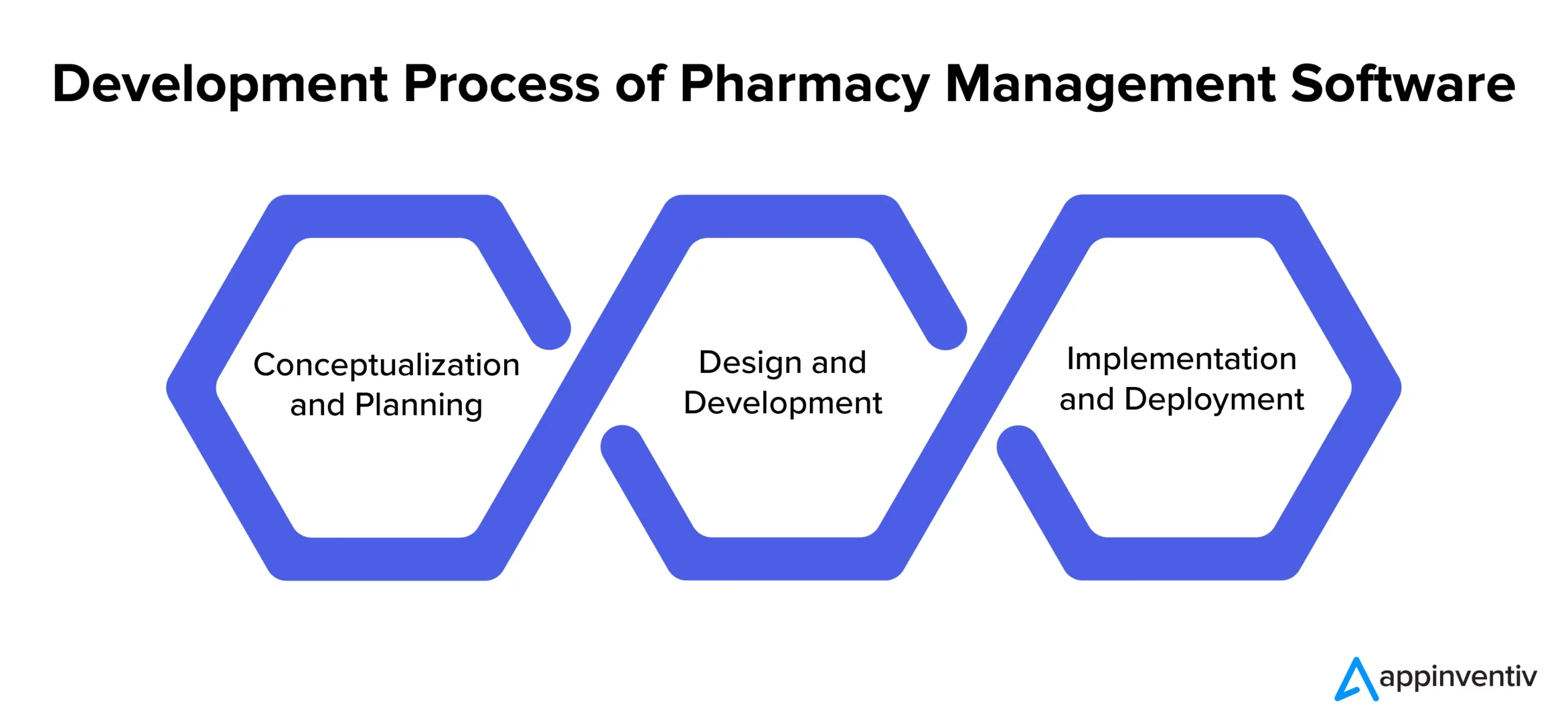 Development Process of Pharmacy Management Software

Conceptualization and Planning

Design and Development

Implementation and Deployment

appinventiv